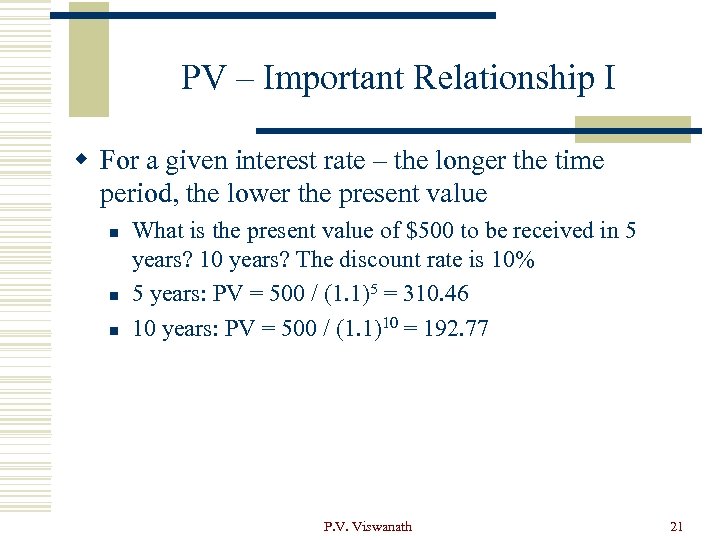 PV – Important Relationship I

For a given interest rate – the longer the time period, the lower the present value

What is the present value of \$500 to be received in 5 years? 10 years? The discount rate is 10%

5 years: PV = 500 / $(1.1)^5$ = 310.46

10 years: PV = 500 / $(1.1)^{10}$ = 192.77

P.V. Viswanath

21